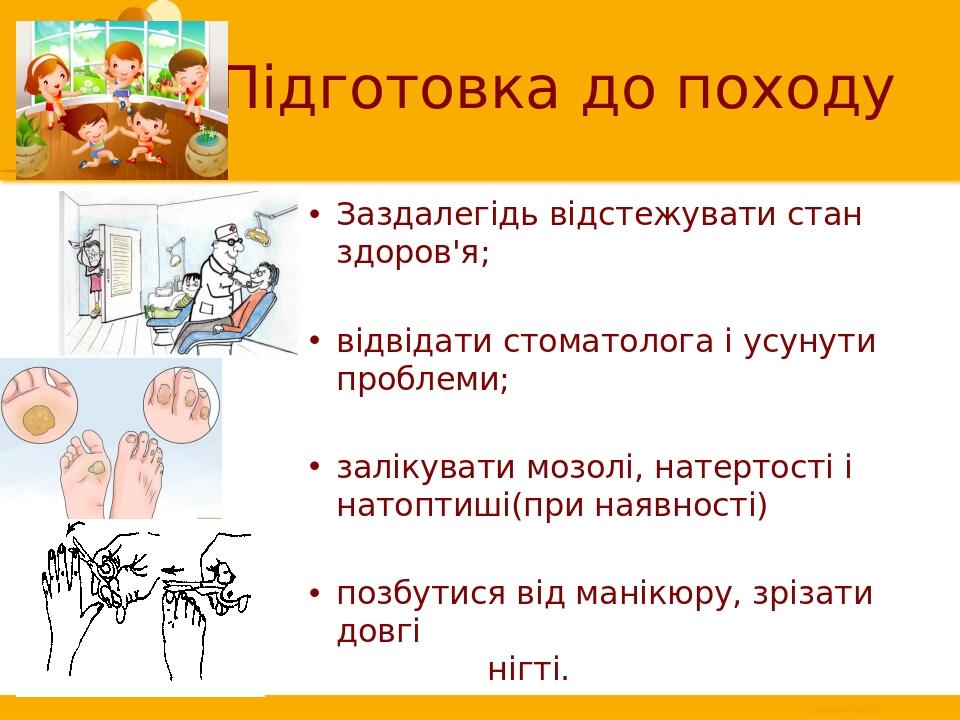 Підготовка до походу

• Заздалегідь відстежувати стан здоров'я;

• відвідати стоматолога і усунути проблеми;

• залікувати мозолі, натертості і натоптиші(при наявності)

• позбутися від манікюру, зрізати довгі нігті.